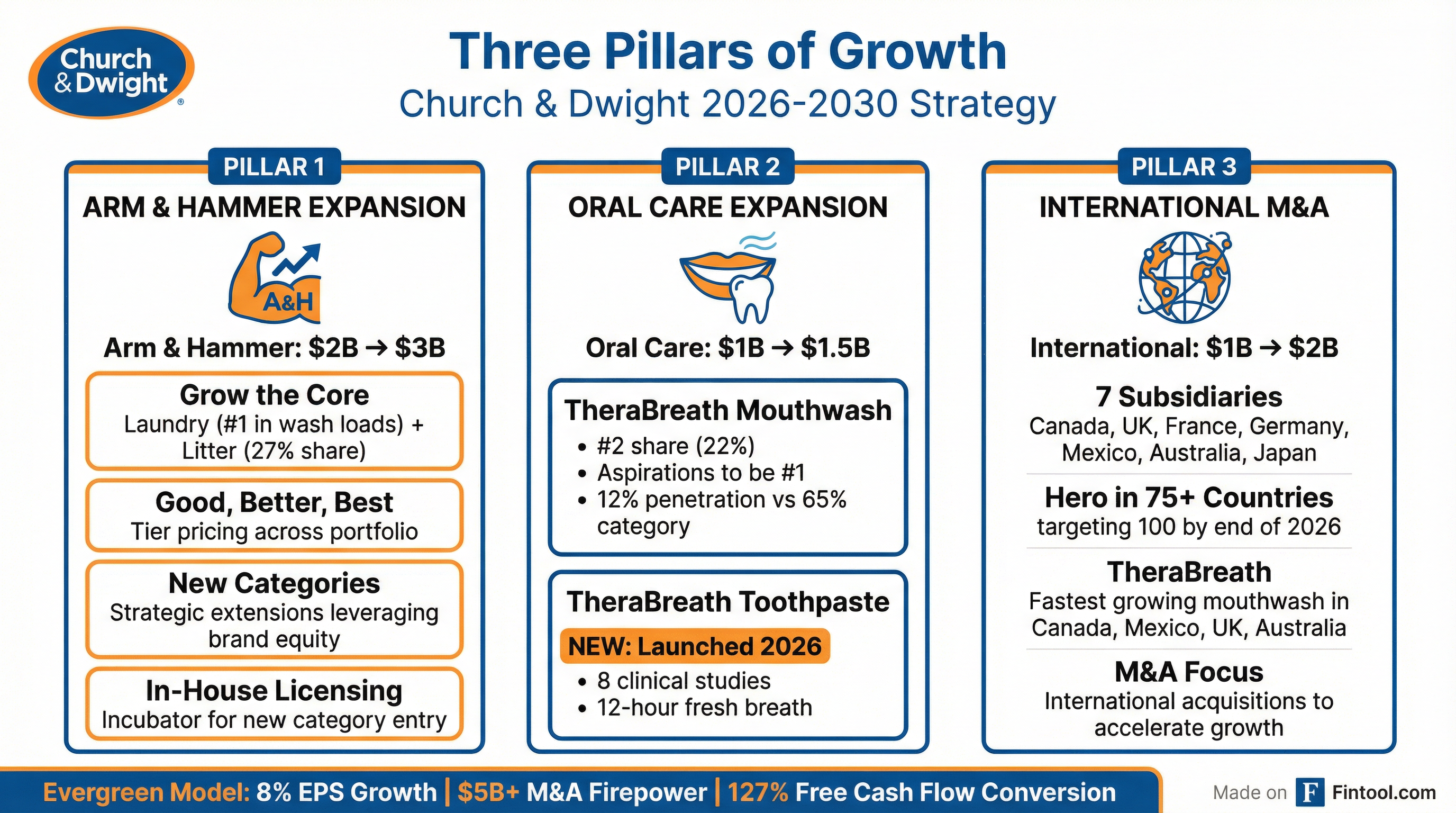 Church & Dwight®

Three Pillars of Growth
Church & Dwight 2026-2030 Strategy

PILLAR 1
ARM & HAMMER EXPANSION
A&H
Arm & Hammer: \$2B → \$3B

Grow the Core
Laundry (#1 in wash loads) + Litter (27% share)

Good, Better, Best
Tier pricing across portfolio

New Categories
Strategic extensions leveraging brand equity

In-House Licensing
Incubator for new category entry

PILLAR 2
ORAL CARE EXPANSION
Oral Care: \$1B → \$1.5B

TheraBreath Mouthwash
• #2 share (22%)
• Aspirations to be #1
• 12% penetration vs 65% category

TheraBreath Toothpaste
NEW: Launched 2026
• 8 clinical studies
• 12-hour fresh breath

PILLAR 3
INTERNATIONAL M&A
International: \$1B → \$2B

7 Subsidiaries
Canada, UK, France, Germany, Mexico, Australia, Japan

Hero in 75+ Countries
targeting 100 by end of 2026

TheraBreath
Fastest growing mouthwash in Canada, Mexico, UK, Australia

M&A Focus
International acquisitions to accelerate growth

Evergreen Model: 8% EPS Growth | \$5B+ M&A Firepower | 127% Free Cash Flow Conversion

Made on F Fintool.com